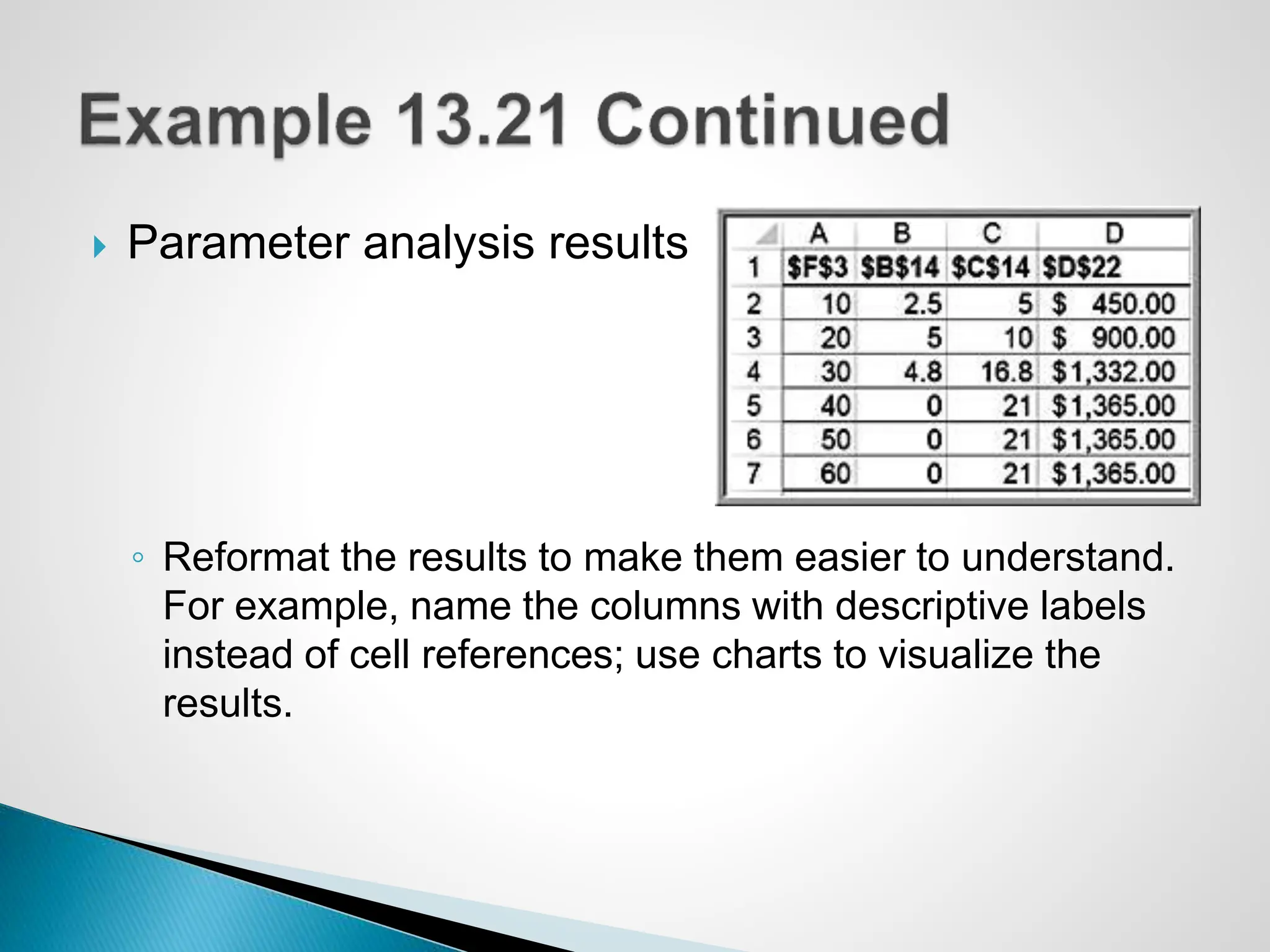 Example 13.21 Continued

Parameter analysis results

| | A | B | C | D |
|---|---|---|---|---|
| 1 | \$F\$3 | \$B\$14 | \$C\$14 | \$D\$22 |
| 2 | 10 | 2.5 | 5 | \$ 450.00 |
| 3 | 20 | 5 | 10 | \$ 900.00 |
| 4 | 30 | 4.8 | 16.8 | \$1,332.00 |
| 5 | 40 | 0 | 21 | \$1,365.00 |
| 6 | 50 | 0 | 21 | \$1,365.00 |
| 7 | 60 | 0 | 21 | \$1,365.00 |

Reformat the results to make them easier to understand. For example, name the columns with descriptive labels instead of cell references; use charts to visualize the results.